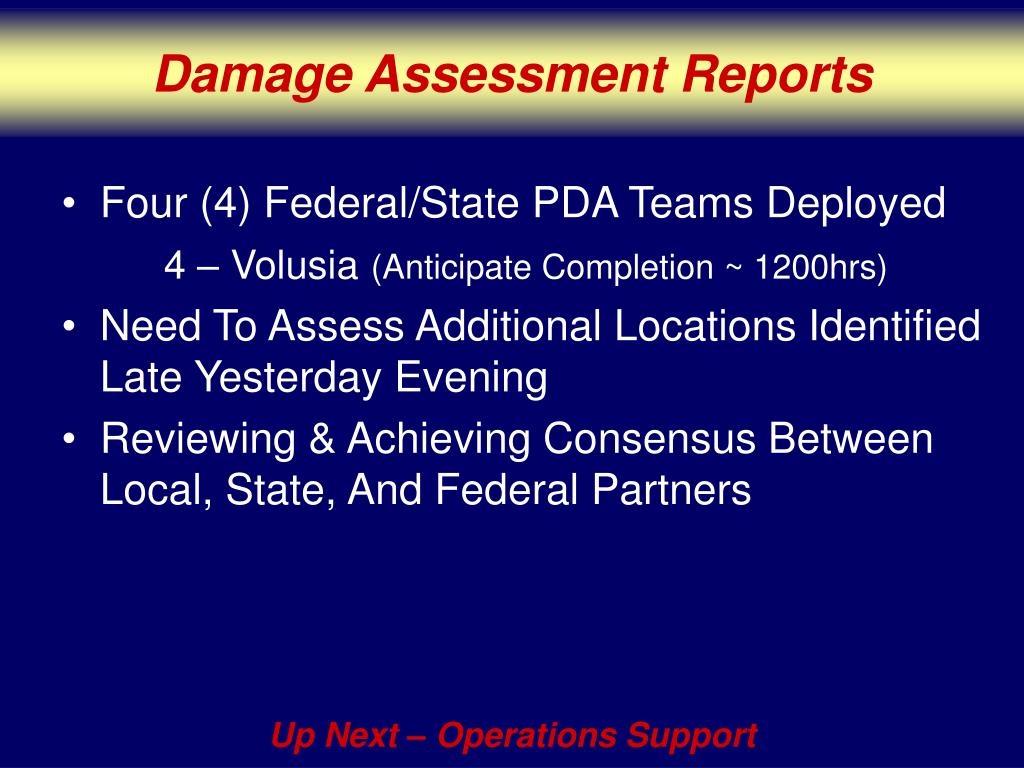 Damage Assessment Reports

• Four (4) Federal/State PDA Teams Deployed

4 – Volusia (Anticipate Completion ~ 1200hrs)

• Need To Assess Additional Locations Identified Late Yesterday Evening

• Reviewing & Achieving Consensus Between Local, State, And Federal Partners

Up Next – Operations Support